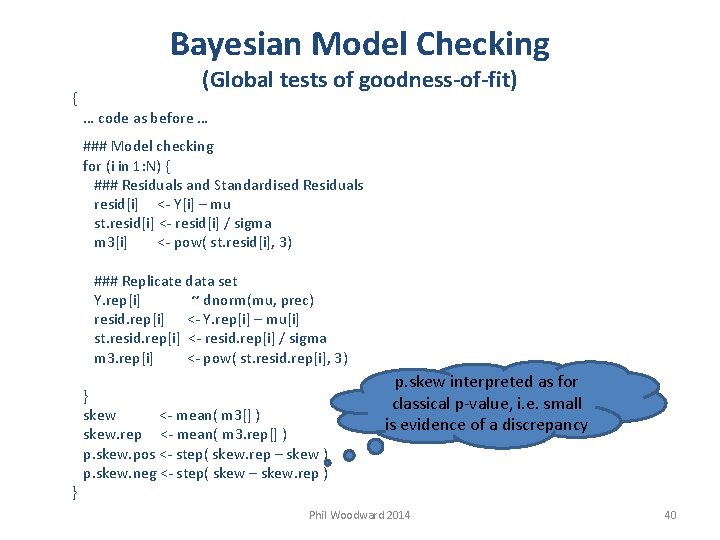 Bayesian Model Checking
(Global tests of goodness-of-fit)

{
… code as before …

### Model checking
for (i in 1:N) {
### Residuals and Standardised Residuals
resid[i] <- Y[i] – mu
st.resid[i] <- resid[i] / sigma
m3[i] <- pow( st.resid[i], 3)

### Replicate data set
Y.rep[i] ~ dnorm(mu, prec)
resid.rep[i] <- Y.rep[i] – mu[i]
st.resid.rep[i] <- resid.rep[i] / sigma
m3.rep[i] <- pow( st.resid.rep[i], 3)

}
skew <- mean( m3[] )
skew.rep <- mean( m3.rep[] )
p.skew.pos <- step( skew.rep – skew )
p.skew.neg <- step( skew – skew.rep )
}

p.skew interpreted as for classical p-value, i.e. small is evidence of a discrepancy

Phil Woodward 2014

40